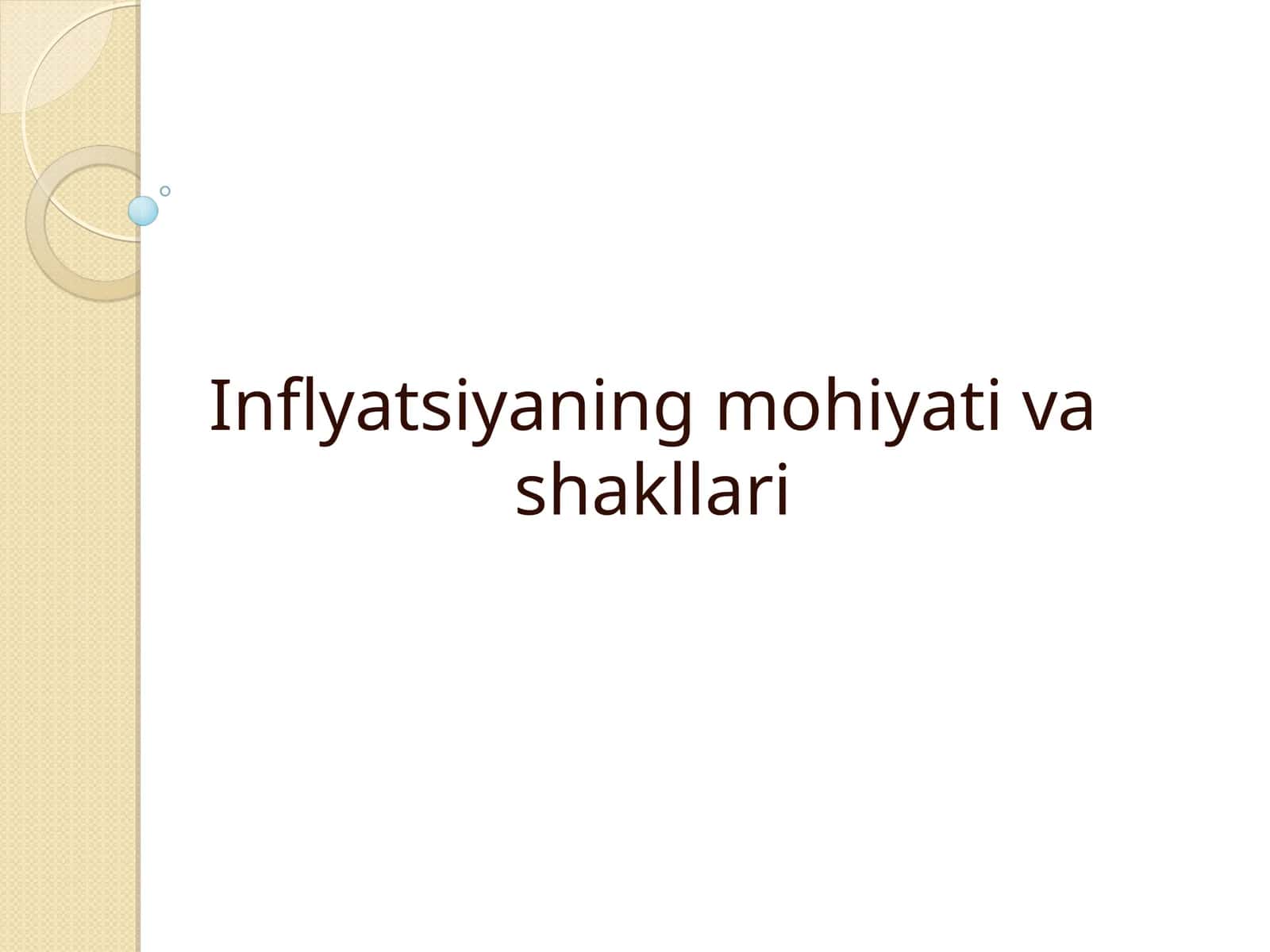 Inflyatsiyaning mohiyati va shakllari